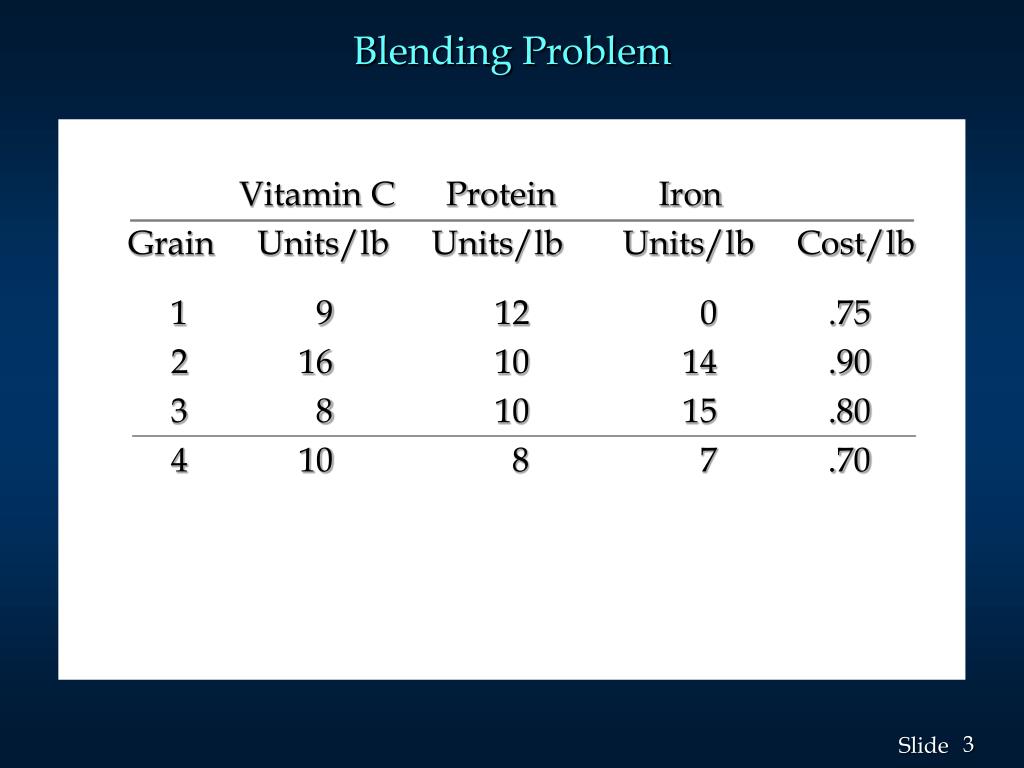 Blending Problem

| Grain | Vitamin C Units/lb | Protein Units/lb | Iron Units/lb | Cost/lb |
|---|---|---|---|---|
| 1 | 9 | 12 | 0 | .75 |
| 2 | 16 | 10 | 14 | .90 |
| 3 | 8 | 10 | 15 | .80 |
| 4 | 10 | 8 | 7 | .70 |

Slide 3